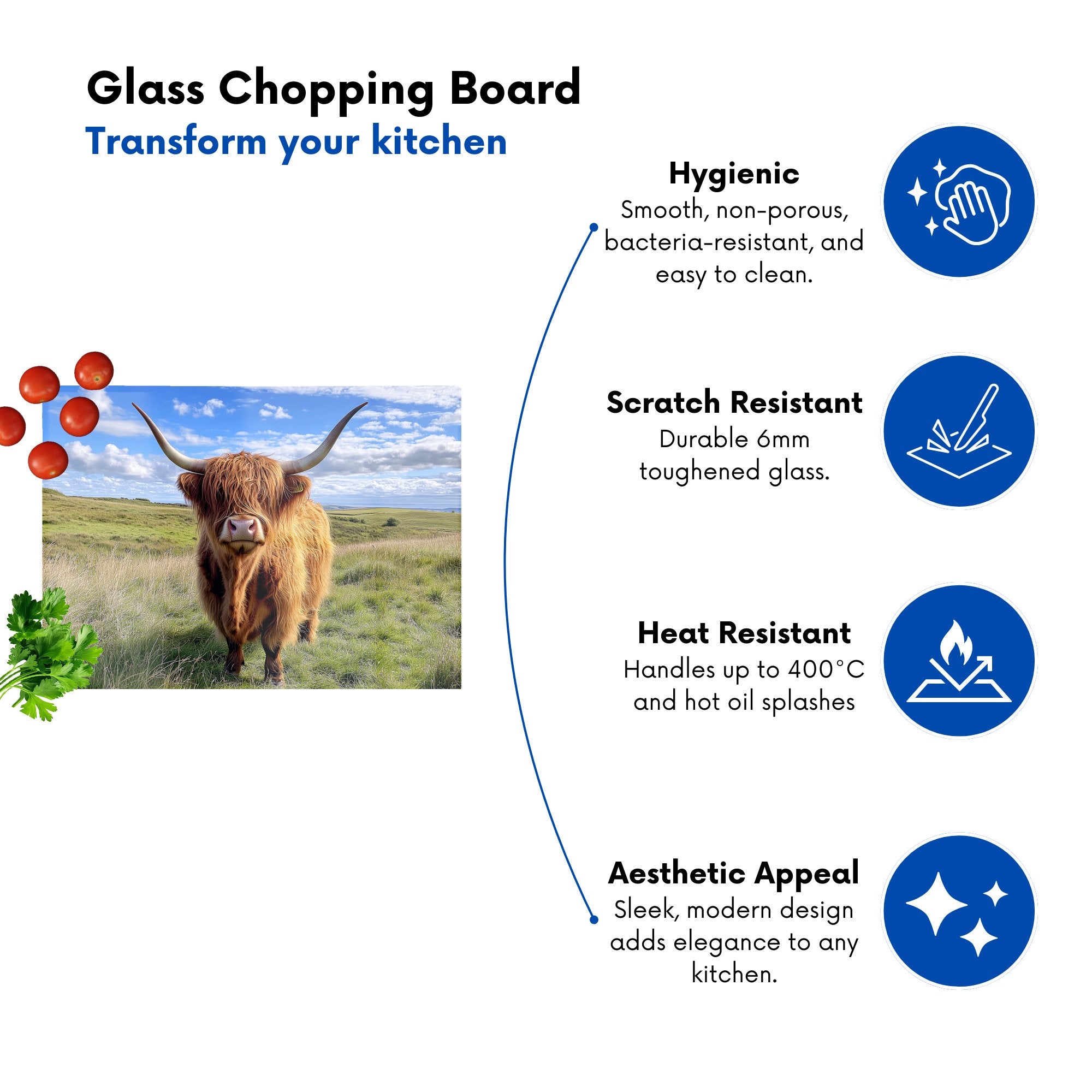 Glass Chopping Board
Transform your kitchen

Hygienic
Smooth, non-porous, bacteria-resistant, and easy to clean.

Scratch Resistant
Durable 6mm toughened glass.

Heat Resistant
Handles up to 400°C and hot oil splashes

Aesthetic Appeal
Sleek, modern design adds elegance to any kitchen.